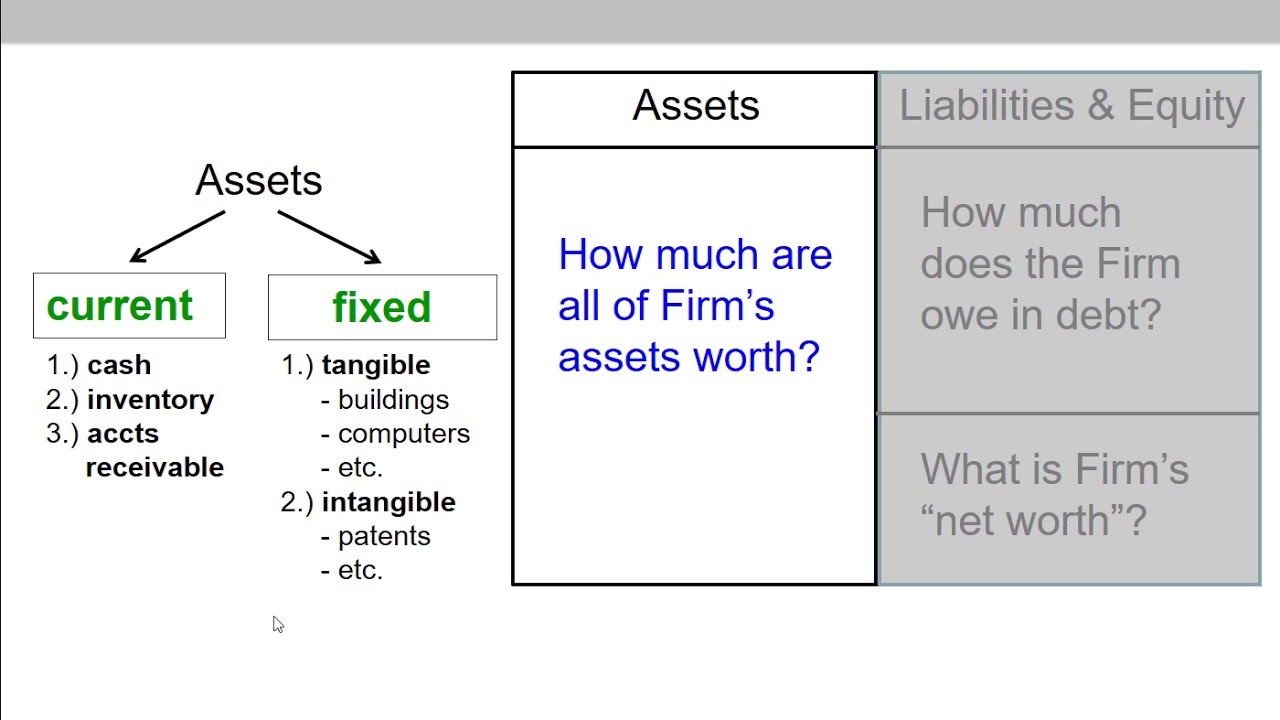 Assets

current

1.) cash
2.) inventory
3.) accts receivable

fixed

1.) tangible
- buildings
- computers
- etc.
2.) intangible
- patents
- etc.

| Assets | Liabilities & Equity |
|---|---|
| How much are all of Firm's assets worth? | How much does the Firm owe in debt? |
| | What is Firm's "net worth"? |